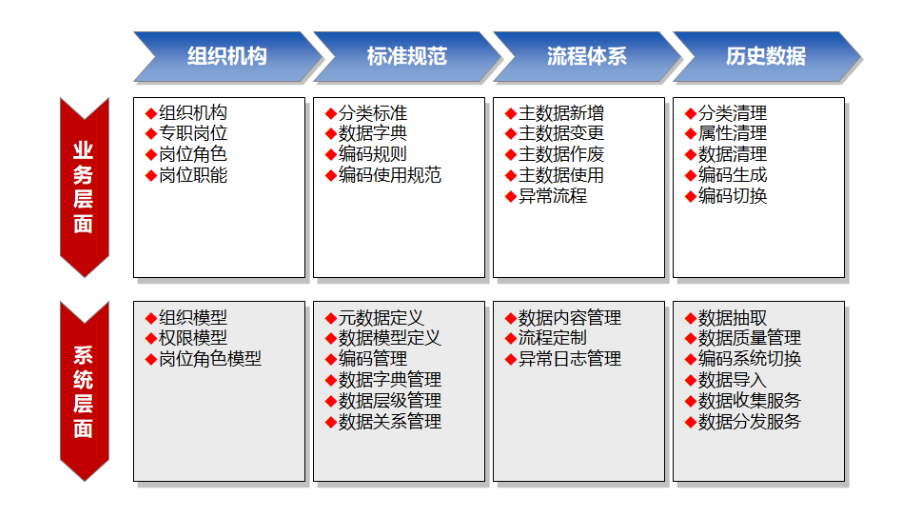 组织机构
标准规范
流程体系
历史数据

业务层面

◆组织机构
◆专职岗位
◆岗位角色
◆岗位职能

◆分类标准
◆数据字典
◆编码规则
◆编码使用规范

◆主数据新增
◆主数据变更
◆主数据作废
◆主数据使用
◆异常流程

◆分类清理
◆属性清理
◆数据清理
◆编码生成
◆编码切换

系统层面

◆组织模型
◆权限模型
◆岗位角色模型

◆元数据定义
◆数据模型定义
◆编码管理
◆数据字典管理
◆数据层级管理
◆数据关系管理

◆数据内容管理
◆流程定制
◆异常日志管理

◆数据抽取
◆数据质量管理
◆编码系统切换
◆数据导入
◆数据收集服务
◆数据分发服务